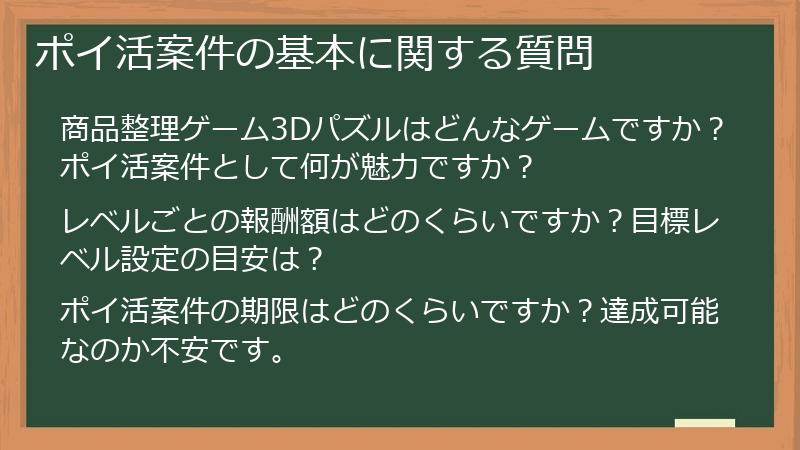 ポイ活案件の基本に関する質問

商品整理ゲーム3Dパズルはどんなゲームですか？ポイ活案件として何が魅力ですか？

レベルごとの報酬額はどのくらいですか？目標レベル設定の目安は？

ポイ活案件の期限はどのくらいですか？達成可能なのか不安です。